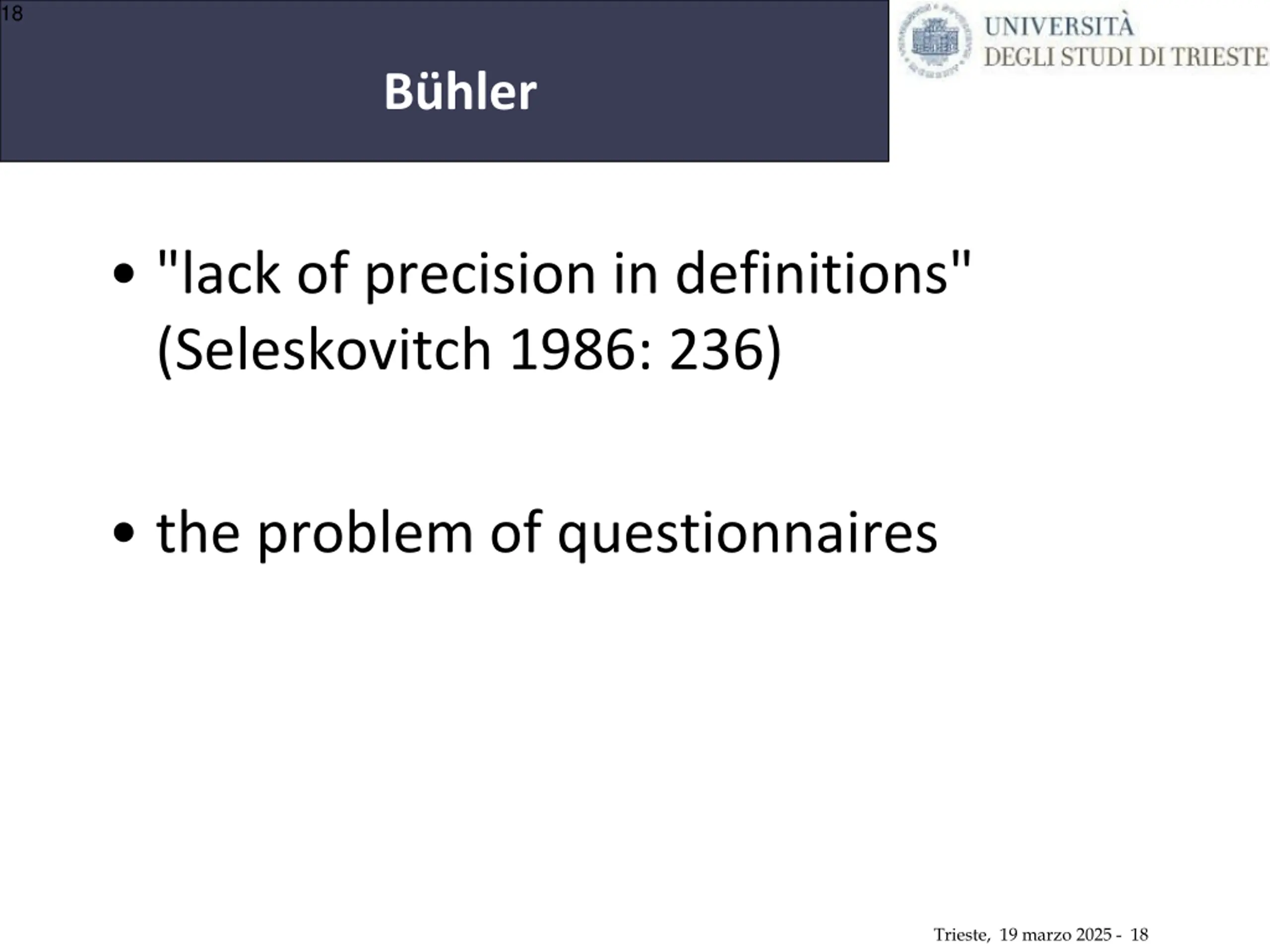 18

Bühler

UNIVERSITÀ
DEGLI STUDI DI TRIESTE

• "lack of precision in definitions" (Seleskovitch 1986: 236)

• the problem of questionnaires

Trieste, 19 marzo 2025 - 18